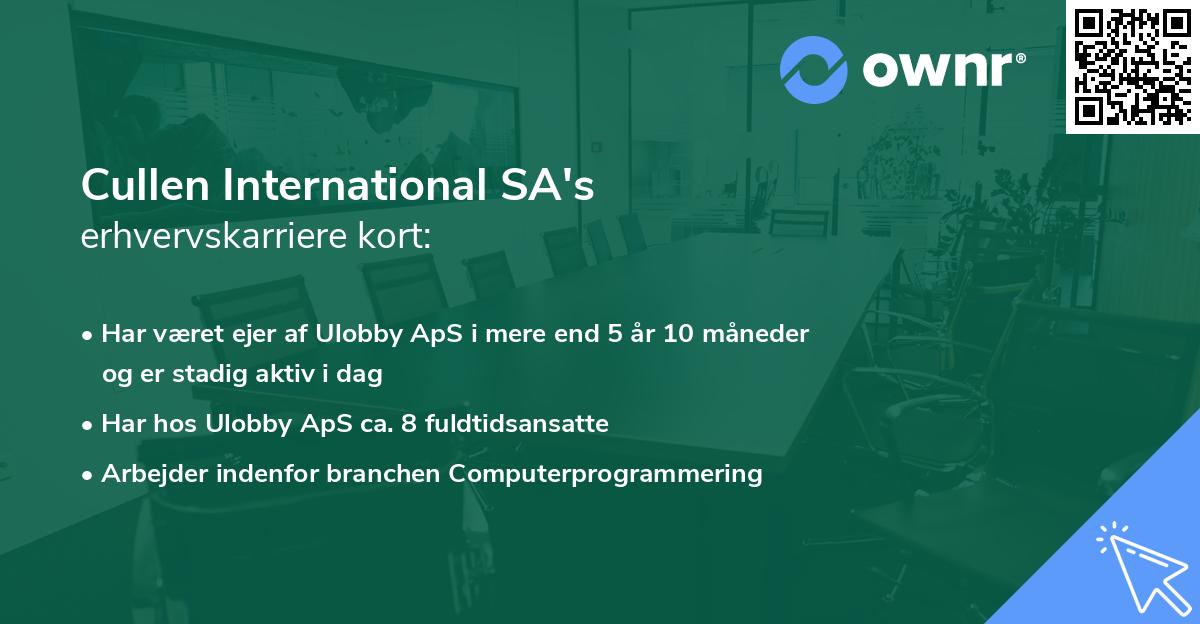 ownr®

Cullen International SA's
erhvervskarriere kort:

• Har været ejer af Ulobby ApS i mere end 5 år 10 måneder og er stadig aktiv i dag
• Har hos Ulobby ApS ca. 8 fuldtidsansatte
• Arbejder indenfor branchen Computerprogrammering